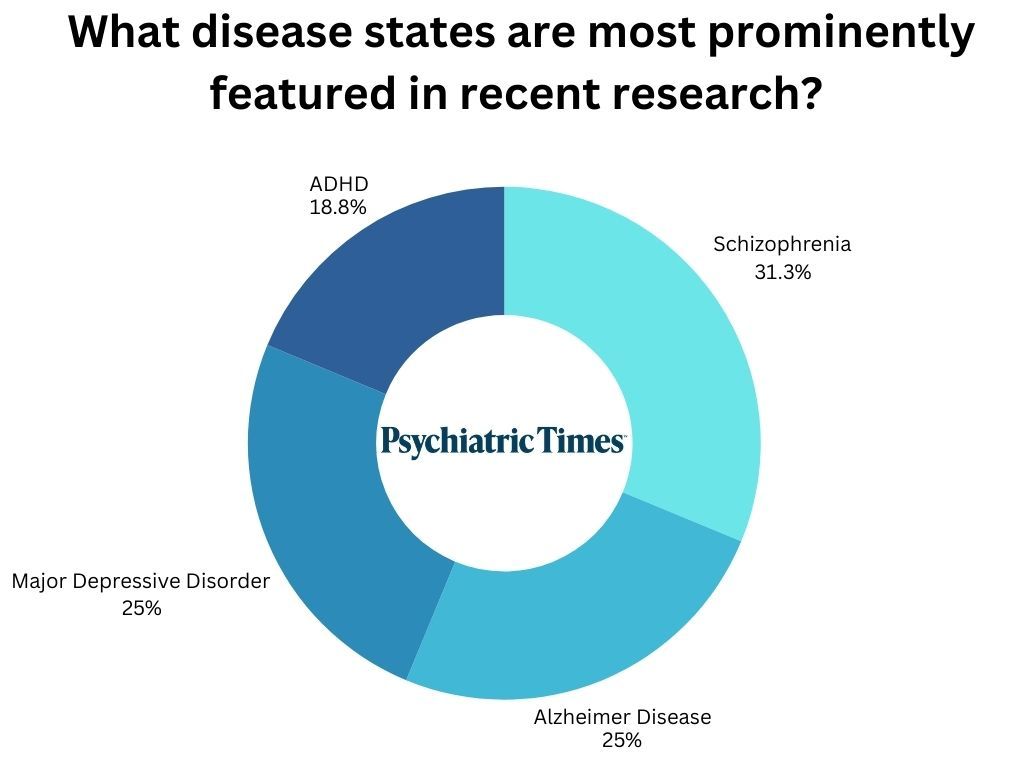 What disease states are most prominently featured in recent research?

ADHD
18.8%

Schizophrenia
31.3%

Psychiatric Times

Major Depressive Disorder
25%

Alzheimer Disease
25%